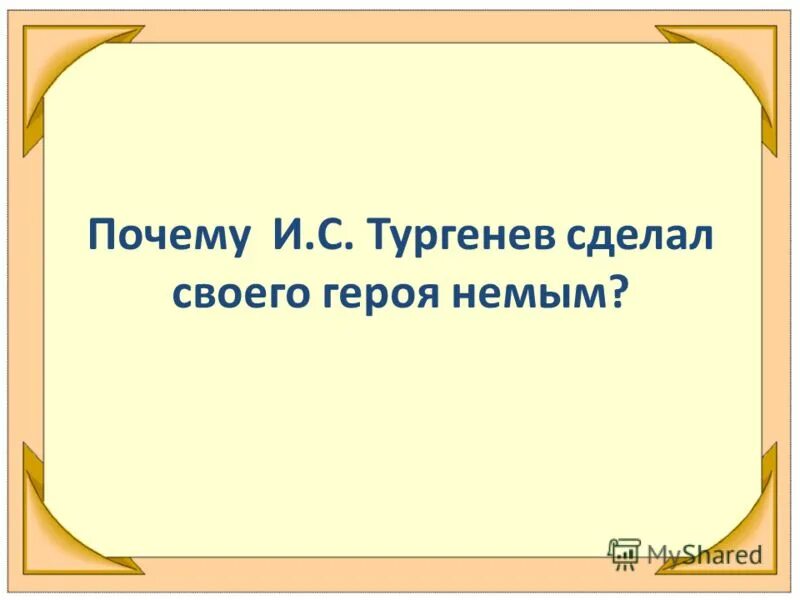 Почему И.С. Тургенев сделал своего героя немым?

MyShared